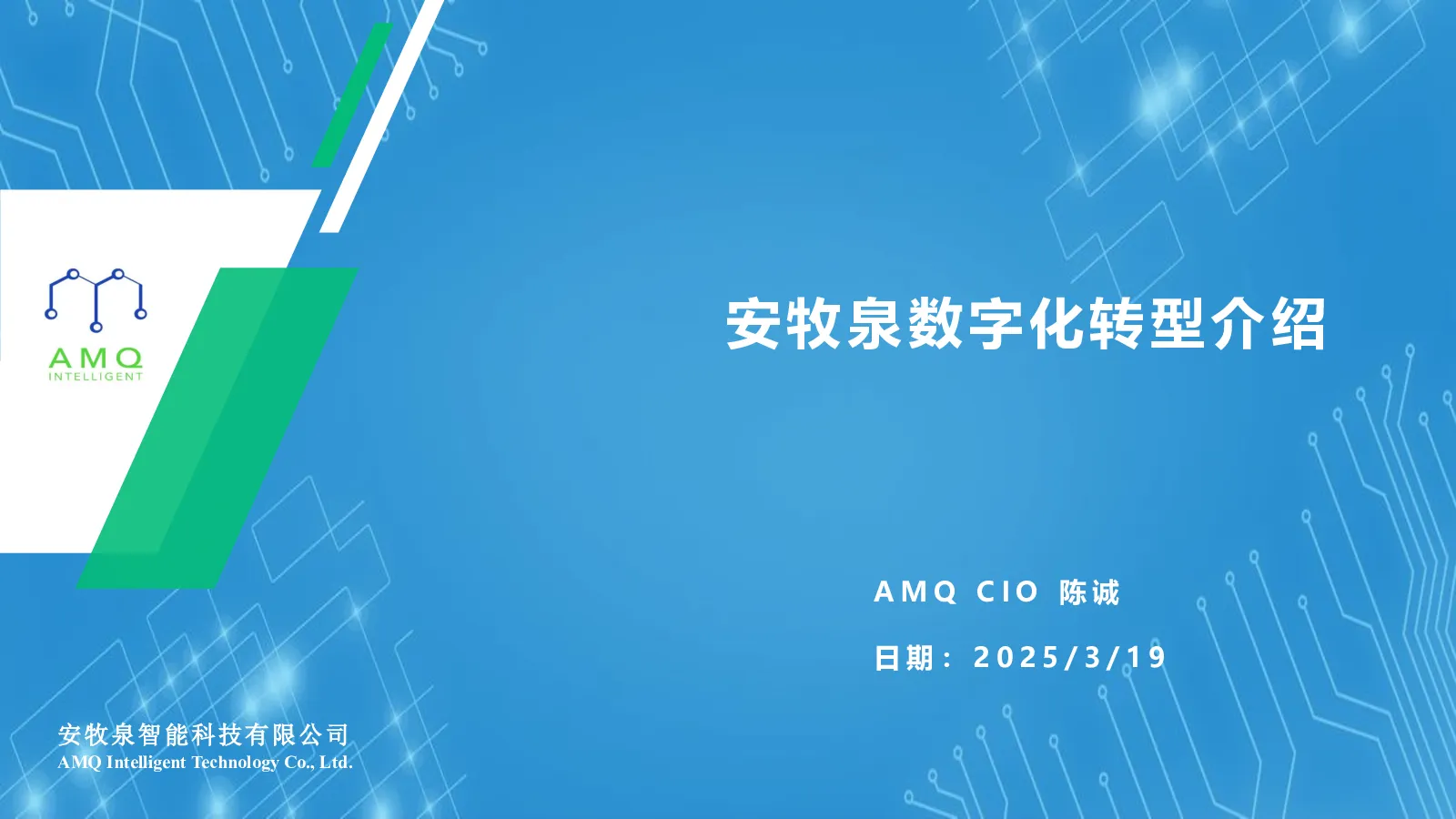 AMQ
INTELLIGENT

安牧泉数字化转型介绍

AMQ CIO 陈诚

日期：2025/3/19

安牧泉智能科技有限公司
AMQ Intelligent Technology Co., Ltd.